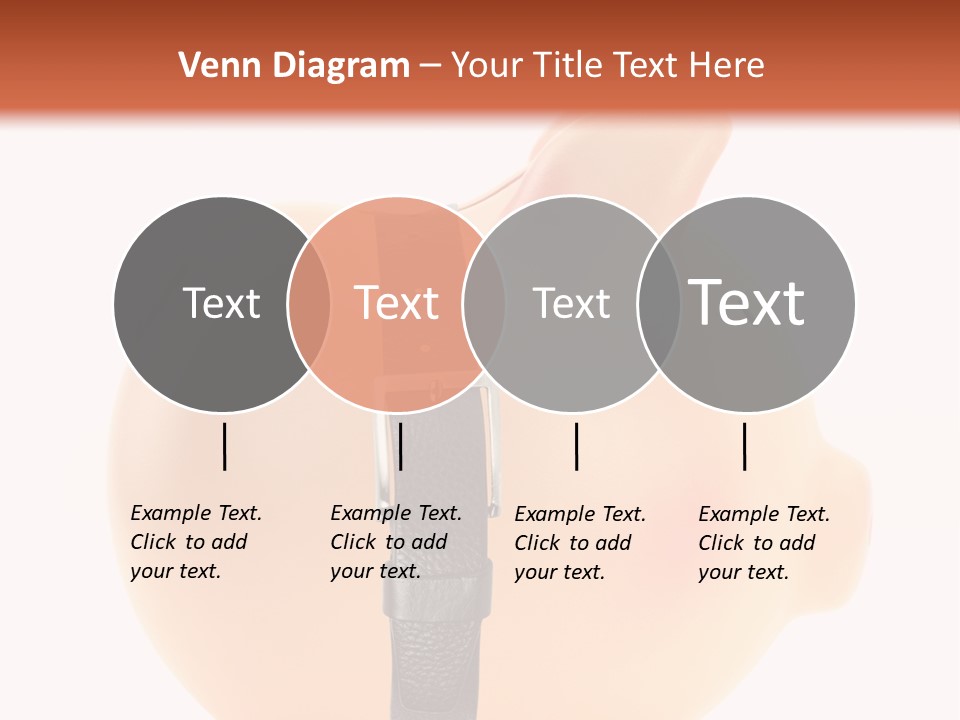 Venn Diagram – Your Title Text Here

Text

Text

Text

Text

Example Text. Click to add your text.

Example Text. Click to add your text.

Example Text. Click to add your text.

Example Text. Click to add your text.